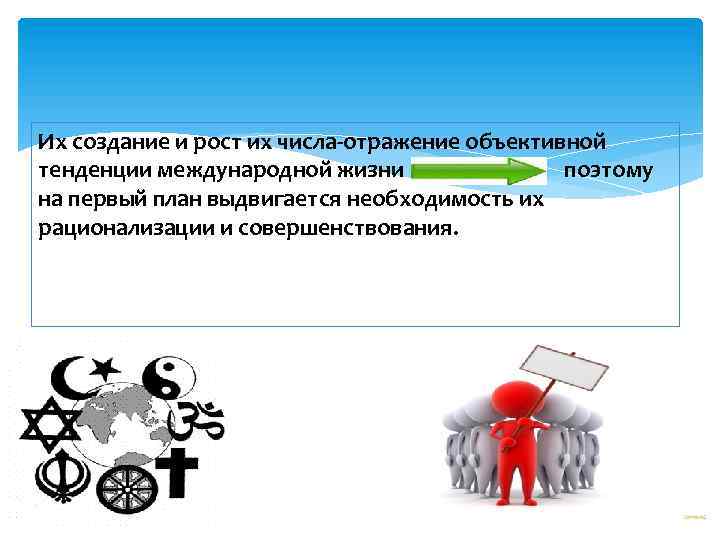 Их создание и рост их числа-отражение объективной тенденции международной жизни поэтому на первый план выдвигается необходимость их рационализации и совершенствования.